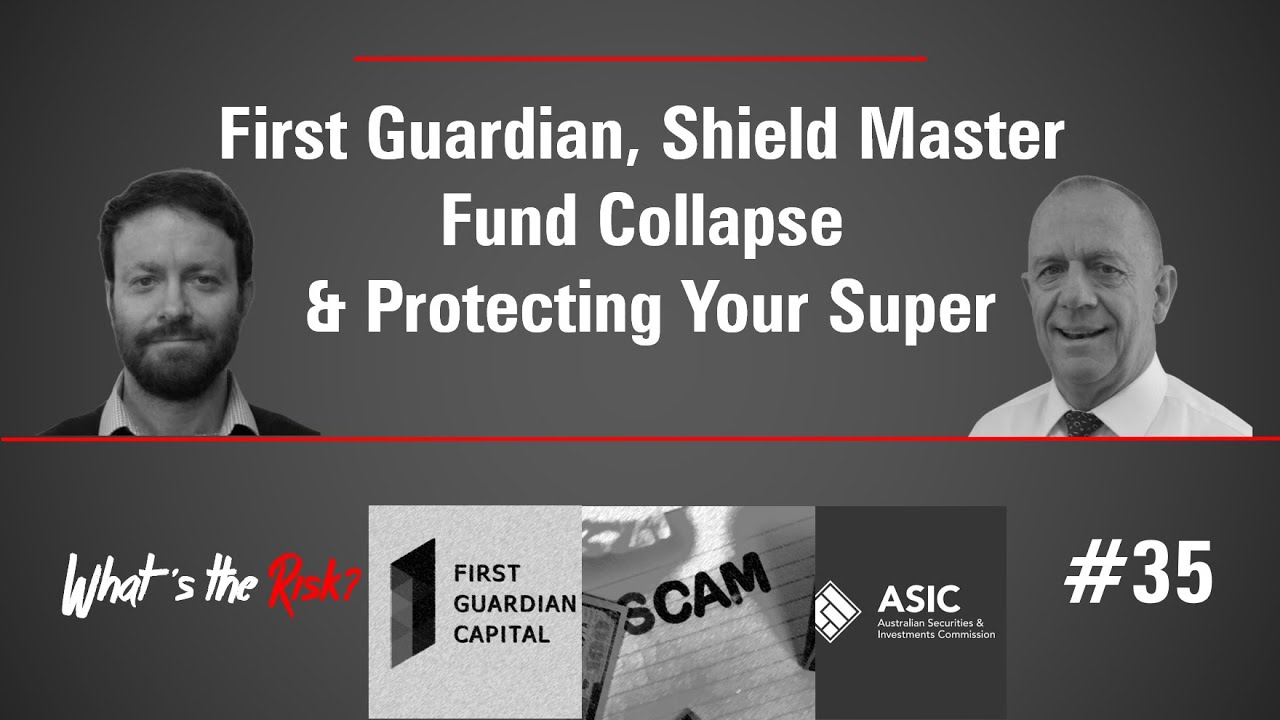 First Guardian, Shield Master Fund Collapse & Protecting Your Super

What's the Risk?

FIRST GUARDIAN CAPITAL

SCAM

ASIC
Australian Securities & Investments Commission

#35